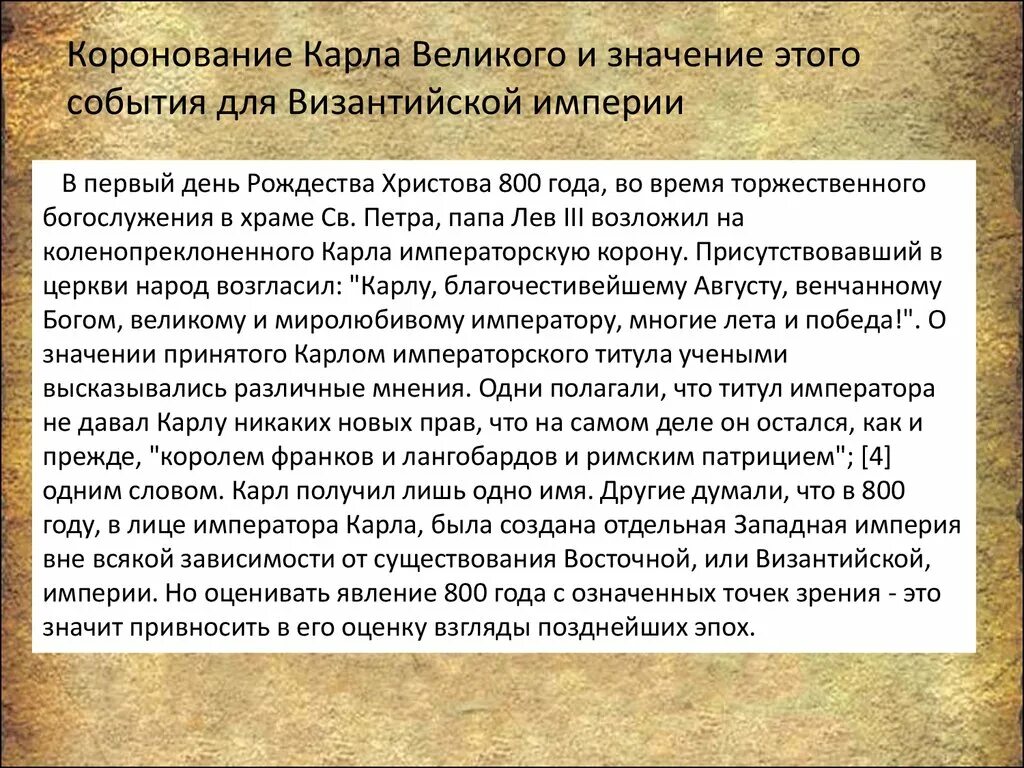 Коронование Карла Великого и значение этого события для Византийской империи

В первый день Рождества Христова 800 года, во время торжественного богослужения в храме Св. Петра, папа Лев III возложил на коленопреклоненного Карла императорскую корону. Присутствовавший в церкви народ возгласил: "Карлу, благочестивейшему Августу, венчанному Богом, великому и миролюбивому императору, многие лета и победа!". О значении принятого Карлом императорского титула учеными высказывались различные мнения. Одни полагали, что титул императора не давал Карлу никаких новых прав, что на самом деле он остался, как и прежде, "королем франков и лангобардов и римским патрицием"; [4] одним словом. Карл получил лишь одно имя. Другие думали, что в 800 году, в лице императора Карла, была создана отдельная Западная империя вне всякой зависимости от существования Восточной, или Византийской, империи. Но оценивать явление 800 года с означенных точек зрения - это значит привносить в его оценку взгляды позднейших эпох.